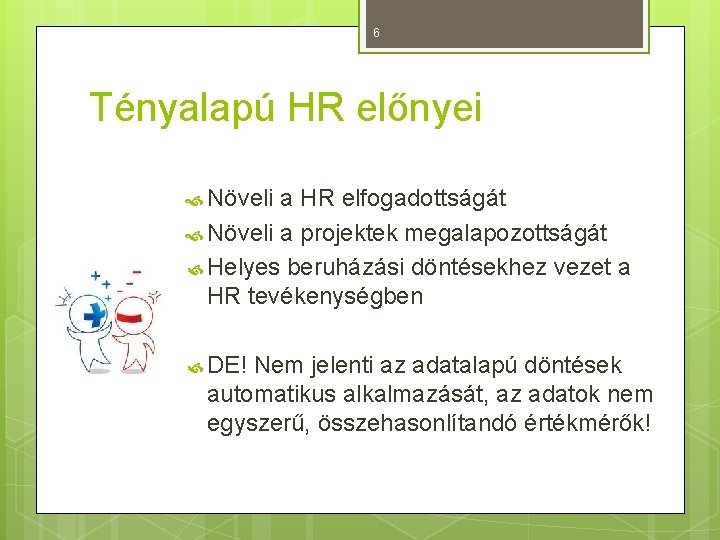 6

Tényalapú HR előnyei

Növeli a HR elfogadottságát
Növeli a projektek megalapozottságát
Helyes beruházási döntésekhez vezet a HR tevékenységben

DE! Nem jelenti az adatalapú döntések automatikus alkalmazását, az adatok nem egyszerű, összehasonlítandó értékmérők!